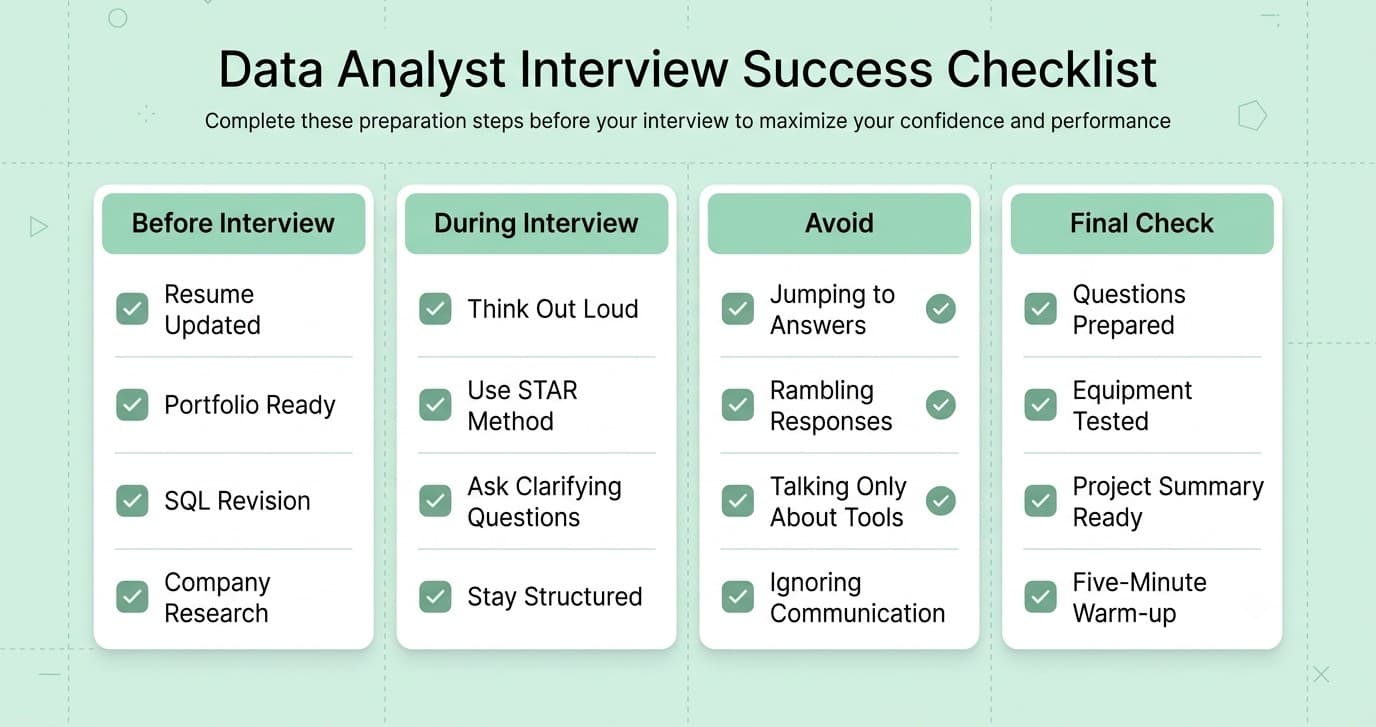 Data Analyst Interview Success Checklist

Complete these preparation steps before your interview to maximize your confidence and performance

Before Interview

Resume Updated

Portfolio Ready

SQL Revision

Company Research

During Interview

Think Out Loud

Use STAR Method

Ask Clarifying Questions

Stay Structured

Avoid

Jumping to Answers

Rambling Responses

Talking Only About Tools

Ignoring Communication

Final Check

Questions Prepared

Equipment Tested

Project Summary Ready

Five-Minute Warm-up